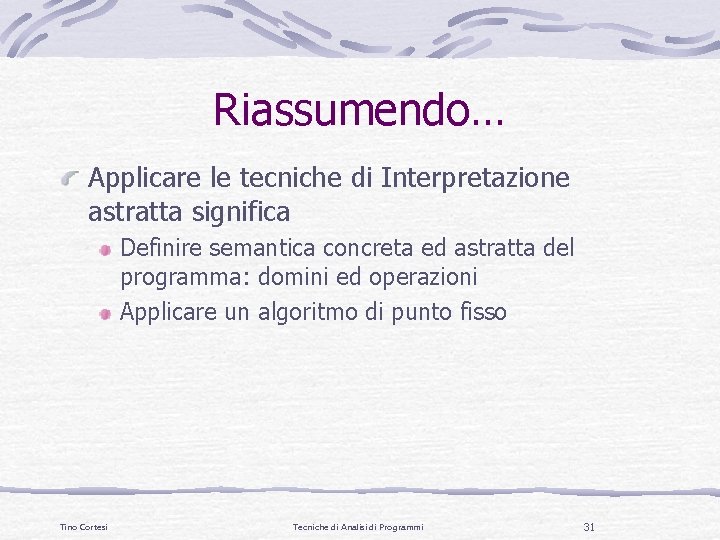 Riassumendo…

Applicare le tecniche di Interpretazione astratta significa

Definire semantica concreta ed astratta del programma: domini ed operazioni

Applicare un algoritmo di punto fisso

Tino Cortesi

Tecniche di Analisi di Programmi

31